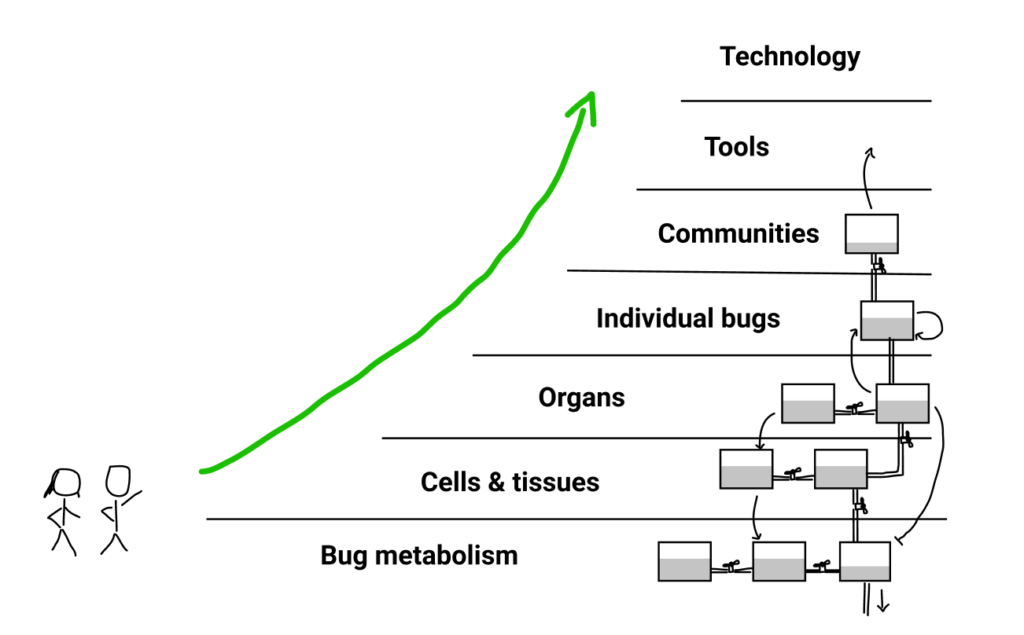 Technology

Tools

Communities

Individual bugs

Organs

Cells & tissues

Bug metabolism